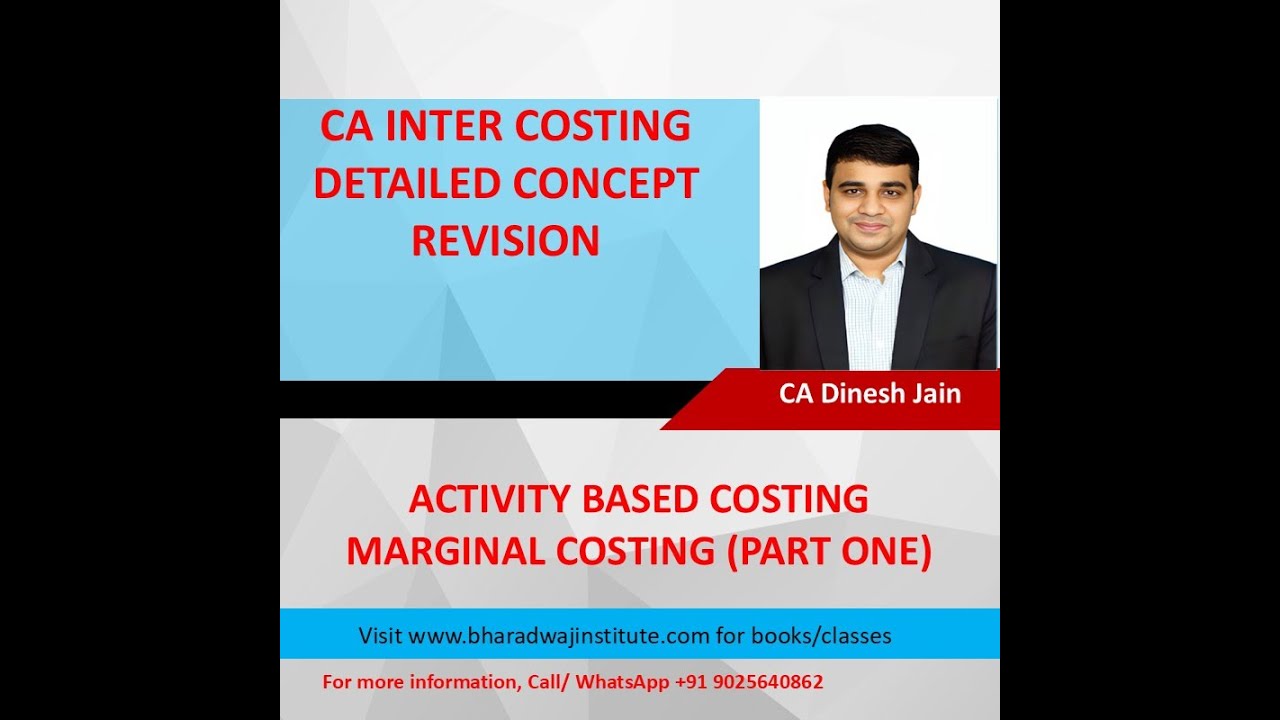 CA INTER COSTING DETAILED CONCEPT REVISION

CA Dinesh Jain

ACTIVITY BASED COSTING
MARGINAL COSTING (PART ONE)

Visit www.bharadwajinstitute.com for books/classes

For more information, Call/ WhatsApp +91 9025640862